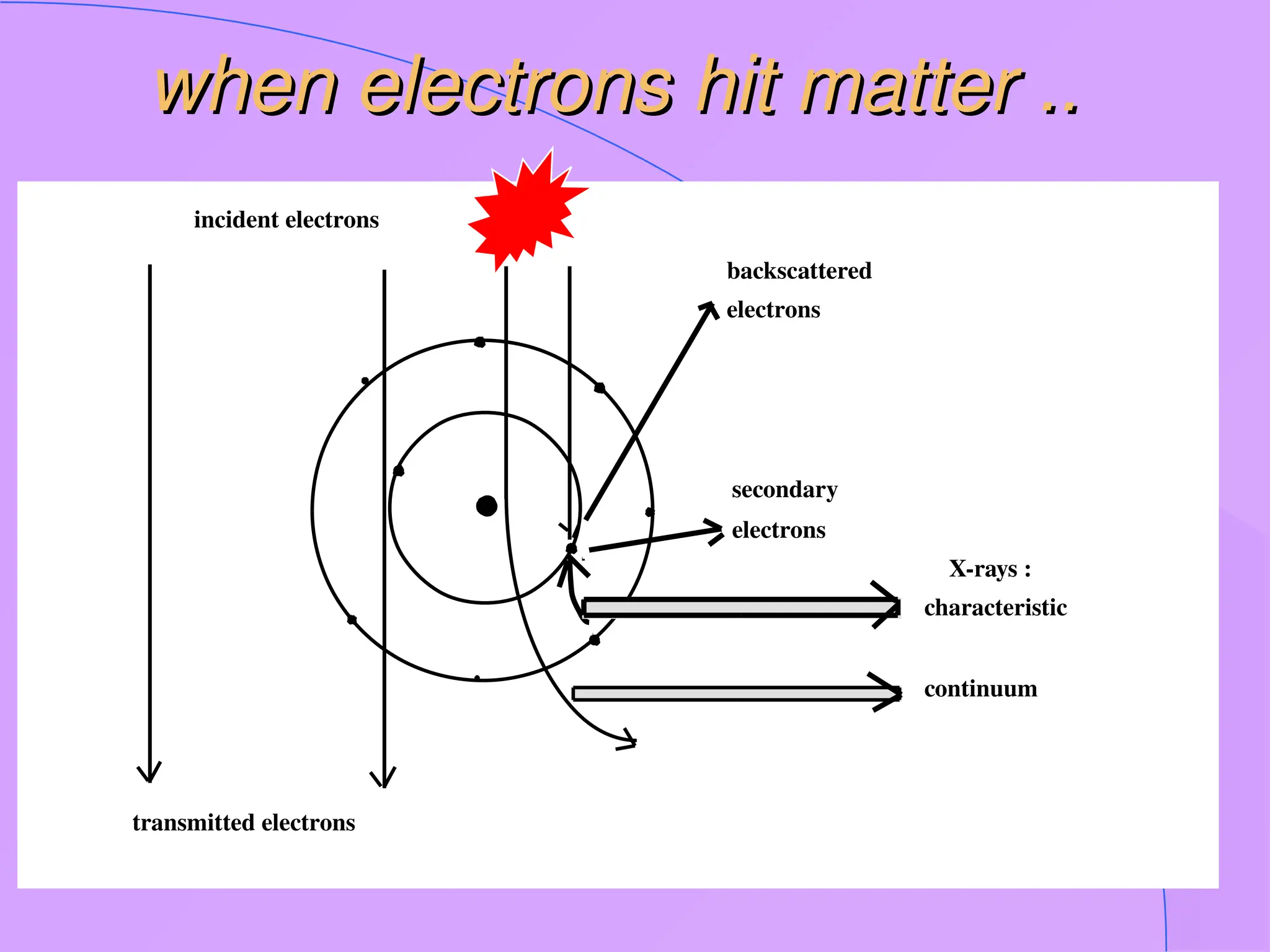 when electrons hit matter ..

incident electrons

backscattered electrons

secondary electrons

X-rays : characteristic

continuum

transmitted electrons